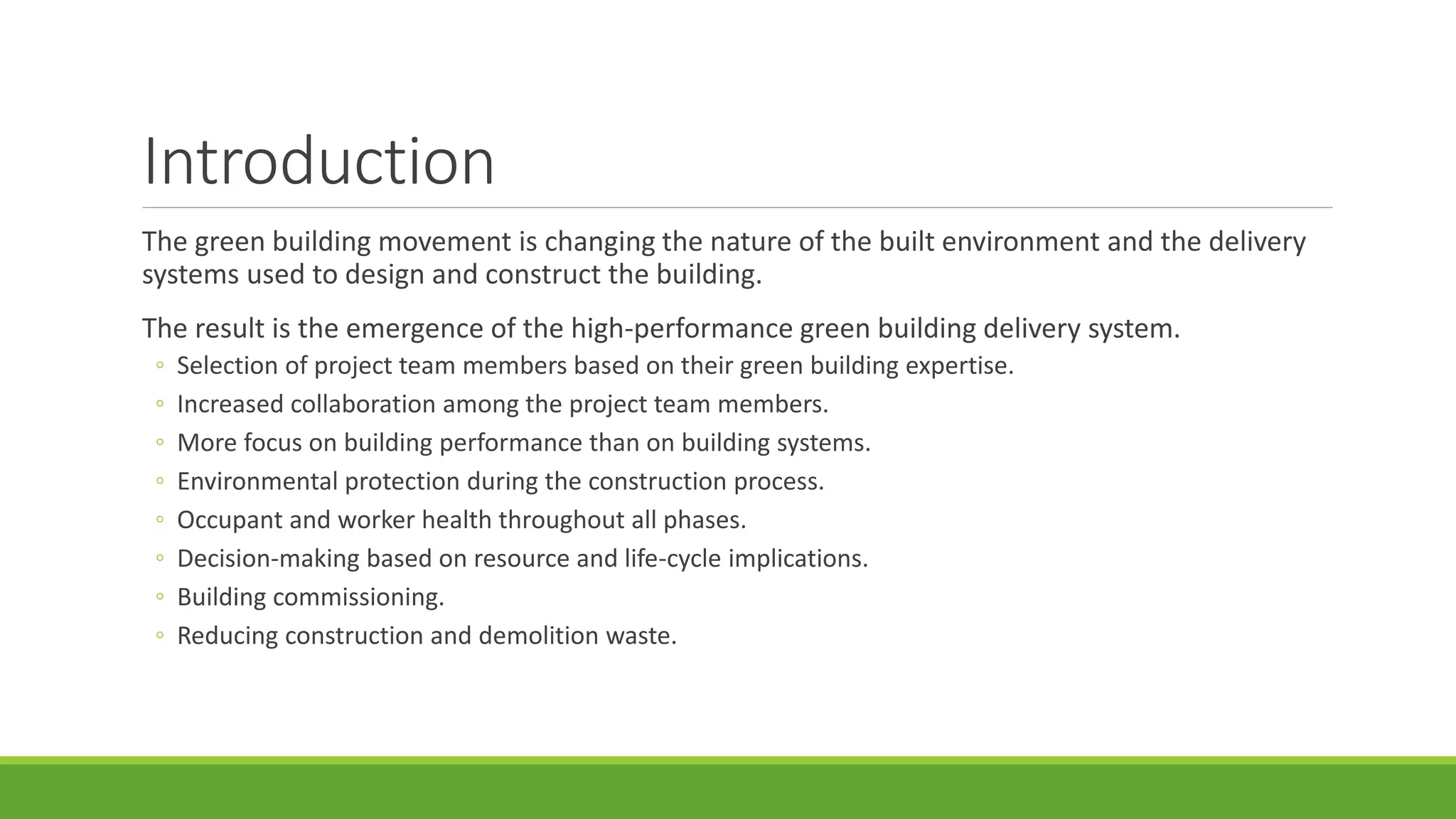 Introduction

The green building movement is changing the nature of the built environment and the delivery systems used to design and construct the building.

The result is the emergence of the high-performance green building delivery system.

◦ Selection of project team members based on their green building expertise.
◦ Increased collaboration among the project team members.
◦ More focus on building performance than on building systems.
◦ Environmental protection during the construction process.
◦ Occupant and worker health throughout all phases.
◦ Decision-making based on resource and life-cycle implications.
◦ Building commissioning.
◦ Reducing construction and demolition waste.